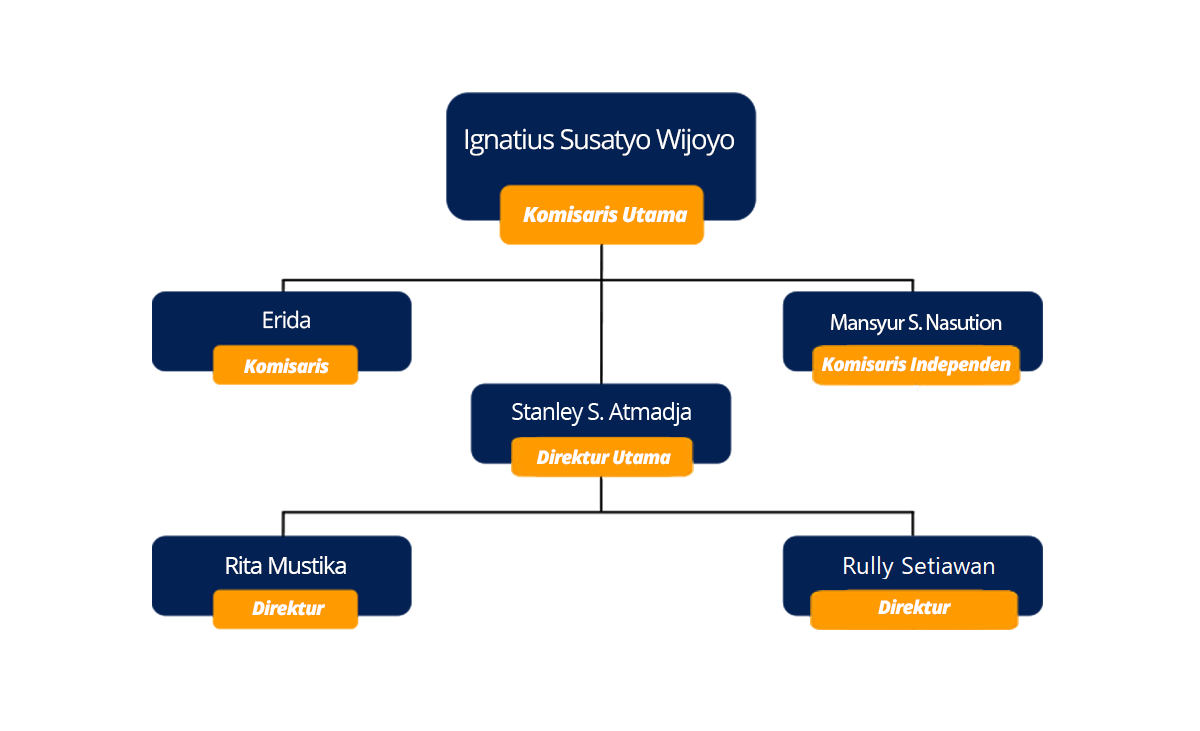 Ignatius Susatyo Wijoyo
Komisaris Utama

Erida
Komisaris

Mansyur S. Nasution
Komisaris Independen

Stanley S. Atmadja
Direktur Utama

Rita Mustika
Direktur

Rully Setiawan
Direktur